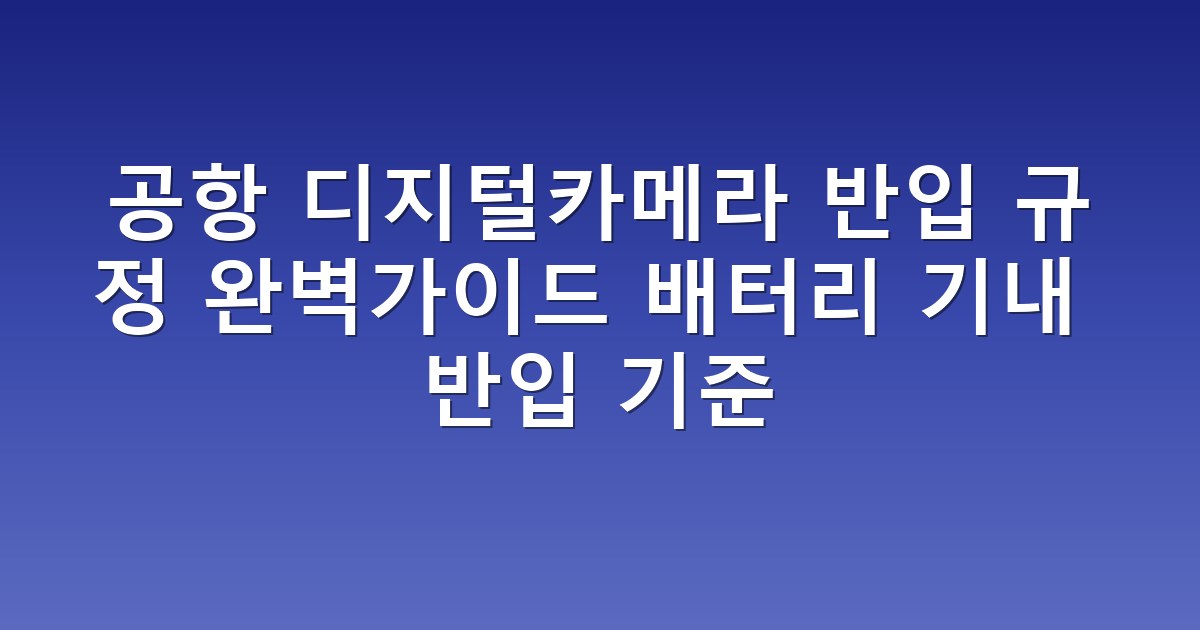 공항 디지털카메라 반입 규정 완벽가이드 배터리 기내 반입 기준